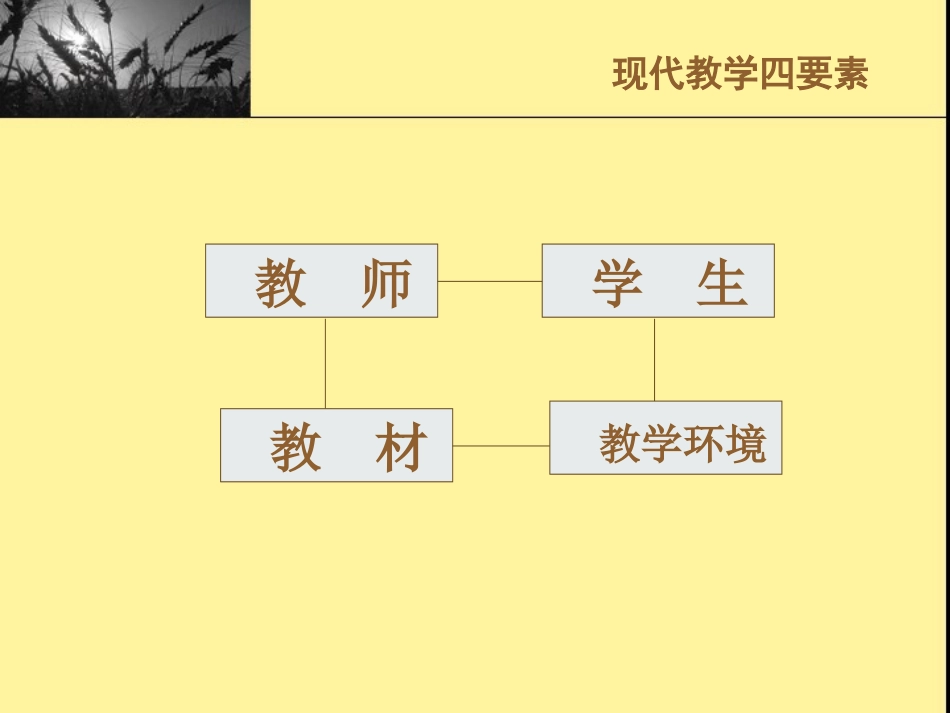 现代教学四要素

教　师

学　生

教　材

教学环境